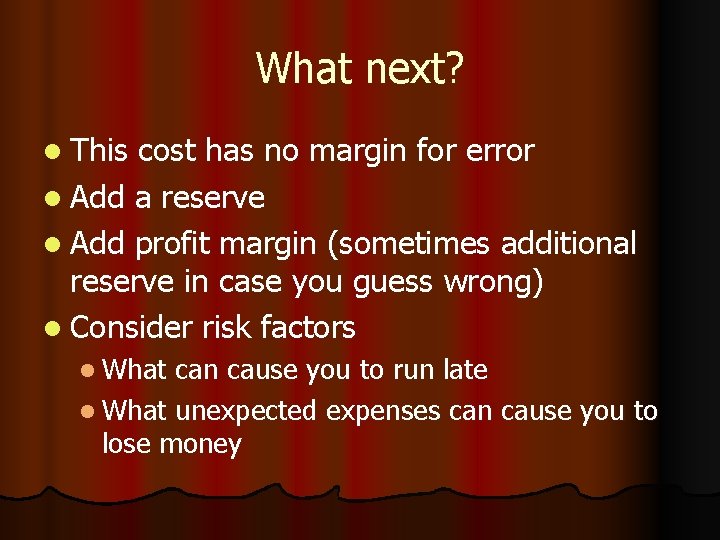 What next?

- This cost has no margin for error
- Add a reserve
- Add profit margin (sometimes additional reserve in case you guess wrong)
- Consider risk factors
  - What can cause you to run late
  - What unexpected expenses can cause you to lose money